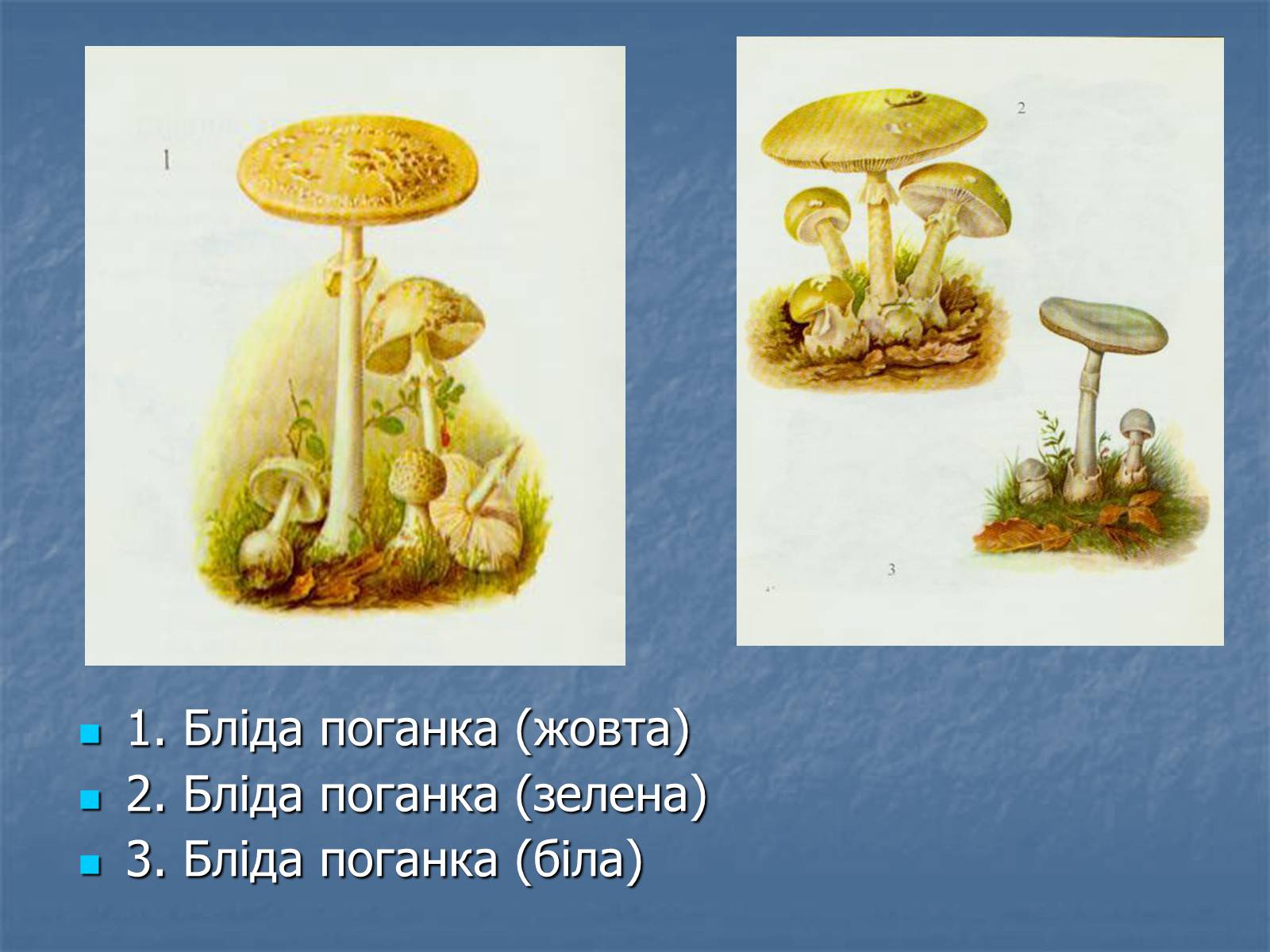 1

2

3

1. Бліда поганка (жовта)
2. Бліда поганка (зелена)
3. Бліда поганка (біла)